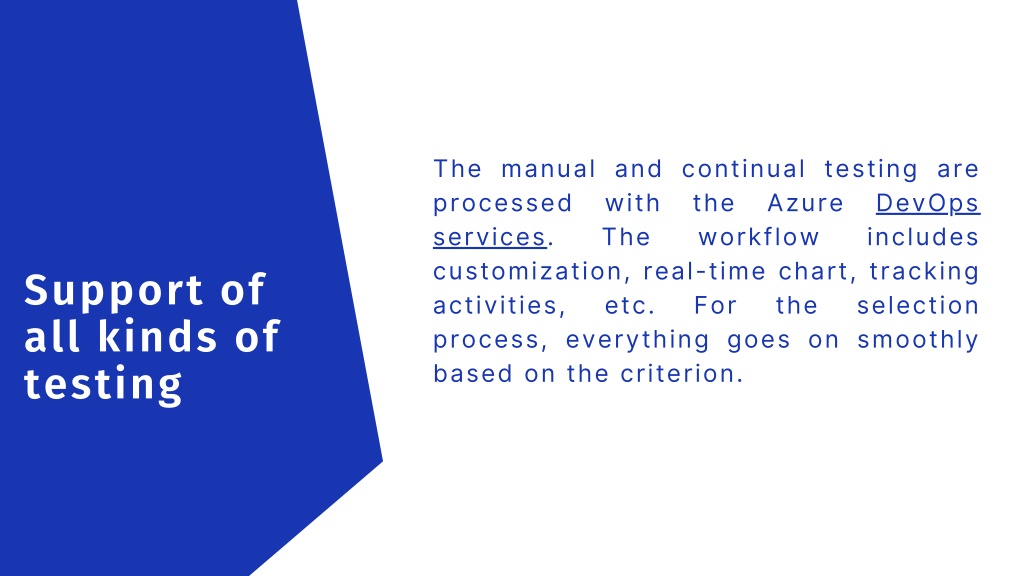 Support of all kinds of testing

The manual and continual testing are processed with the Azure DevOps services. The workflow includes customization, real-time chart, tracking activities, etc. For the selection process, everything goes on smoothly based on the criterion.